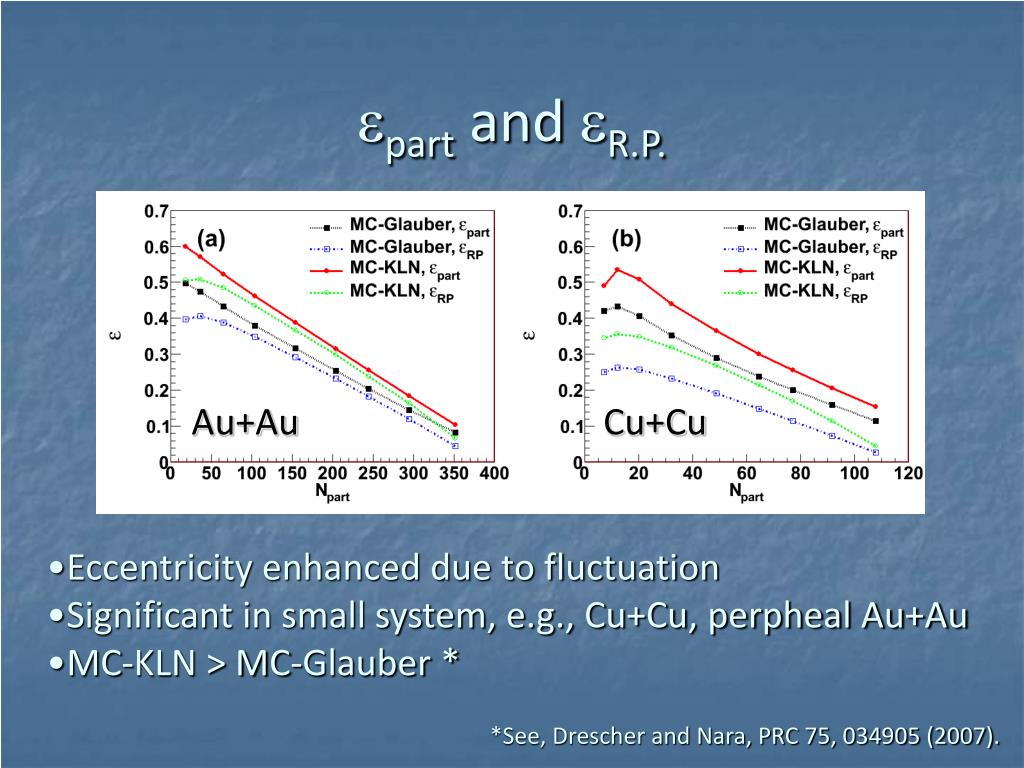 $\varepsilon_{part}$ and $\varepsilon_{R.P.}$

0.7
0.6
0.5
0.4
0.3
0.2
0.1
0
$\varepsilon$
(a)
MC-Glauber, $\varepsilon_{part}$
MC-Glauber, $\varepsilon_{RP}$
MC-KLN, $\varepsilon_{part}$
MC-KLN, $\varepsilon_{RP}$
Au+Au
0 50 100 150 200 250 300 350 400
$N_{part}$

0.7
0.6
0.5
0.4
0.3
0.2
0.1
0
$\varepsilon$
(b)
MC-Glauber, $\varepsilon_{part}$
MC-Glauber, $\varepsilon_{RP}$
MC-KLN, $\varepsilon_{part}$
MC-KLN, $\varepsilon_{RP}$
Cu+Cu
0 20 40 60 80 100 120
$N_{part}$

•Eccentricity enhanced due to fluctuation
•Significant in small system, e.g., Cu+Cu, perpheal Au+Au
•MC-KLN > MC-Glauber *

*See, Drescher and Nara, PRC 75, 034905 (2007).